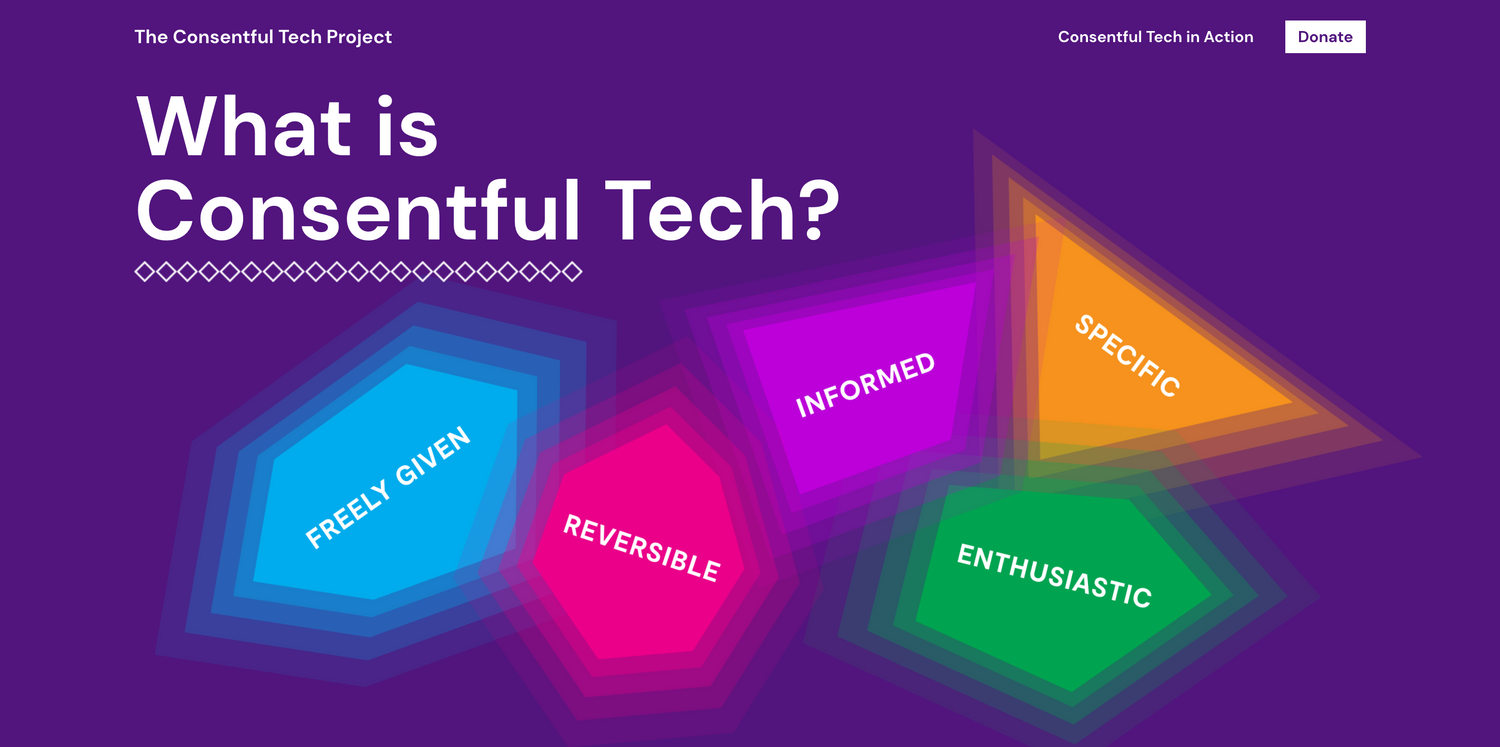 The Consentful Tech Project

Consentful Tech in Action

Donate

What is Consentful Tech?

FREELY GIVEN

REVERSIBLE

INFORMED

SPECIFIC

ENTHUSIASTIC